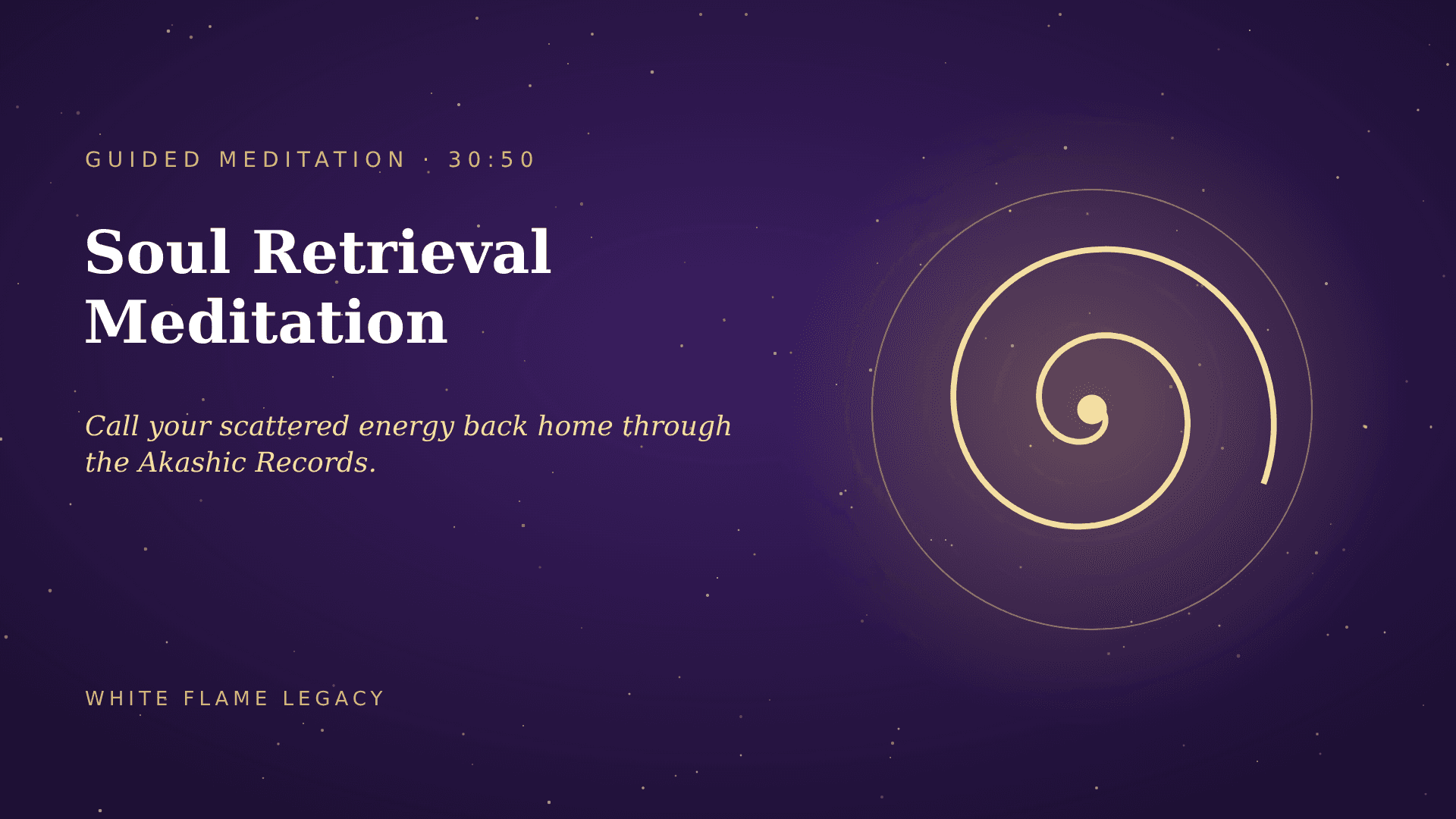 GUIDED MEDITATION · 30:50

Soul Retrieval Meditation

Call your scattered energy back home through the Akashic Records.

WHITE FLAME LEGACY